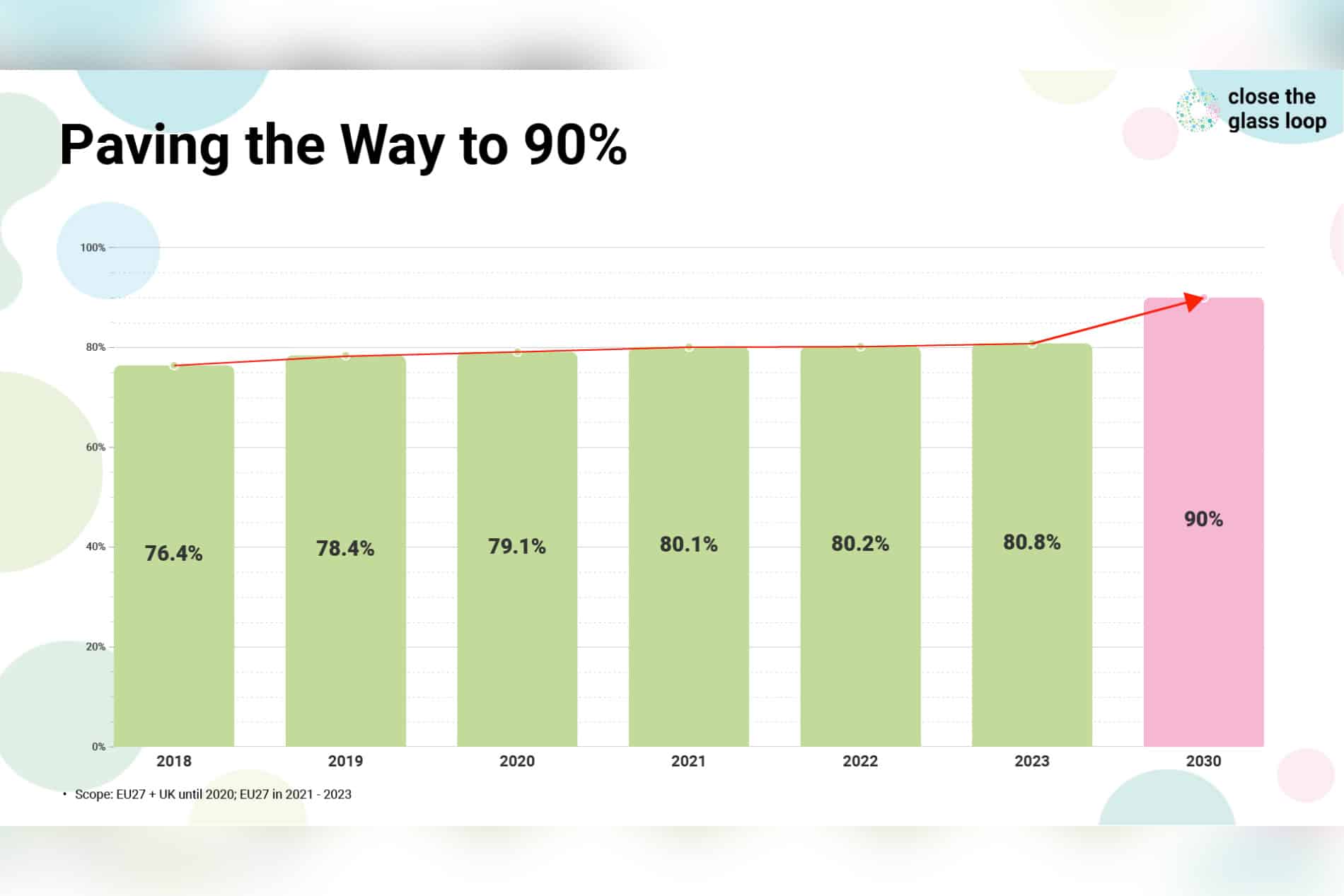 close the glass loop

Paving the Way to 90%

100%
80%
60%
40%
20%
0%

76.4%
78.4%
79.1%
80.1%
80.2%
80.8%
90%

2018
2019
2020
2021
2022
2023
2030

• Scope: EU27 + UK until 2020; EU27 in 2021 - 2023